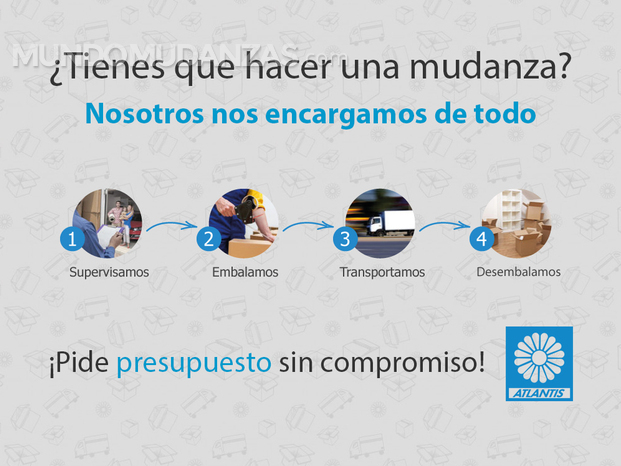 MUNDOMUDANZAS.com

¿Tienes que hacer una mudanza?

Nosotros nos encargamos de todo

1 Supervisamos

2 Embalamos

3 Transportamos

4 Desembalamos

¡Pide presupuesto sin compromiso!

ATLANTIS